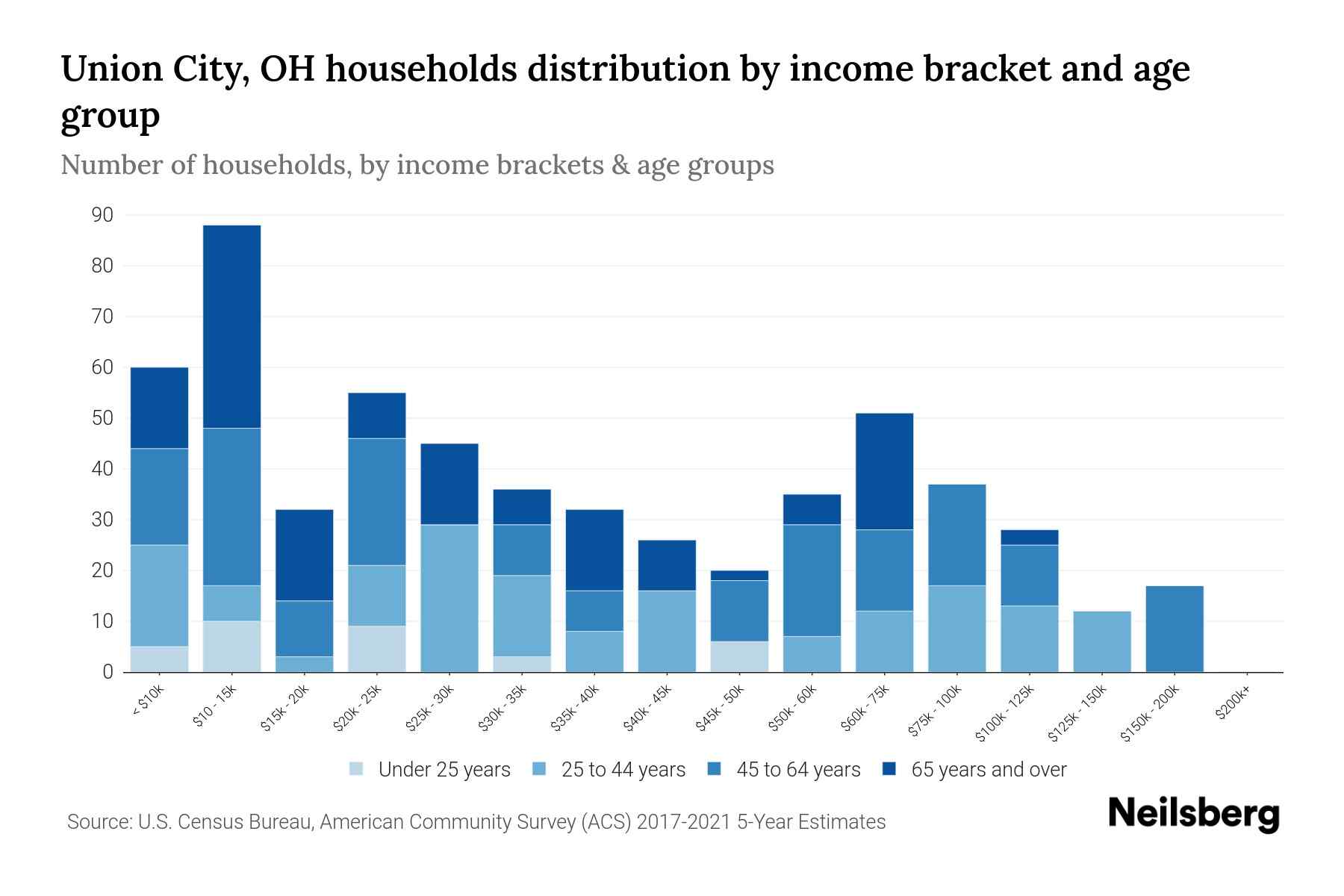 Union City, OH households distribution by income bracket and age group

Number of households, by income brackets & age groups

90
80
70
60
50
40
30
20
10
0

< $10k
$10 - 15k
$15k - 20k
$20k - 25k
$25k - 30k
$30k - 35k
$35k - 40k
$40k - 45k
$45k - 50k
$50k - 60k
$60k - 75k
$75k - 100k
$100k - 125k
$125k - 150k
$150k - 200k
$200k+

Under 25 years
25 to 44 years
45 to 64 years
65 years and over

Source: U.S. Census Bureau, American Community Survey (ACS) 2017-2021 5-Year Estimates

Neilsberg